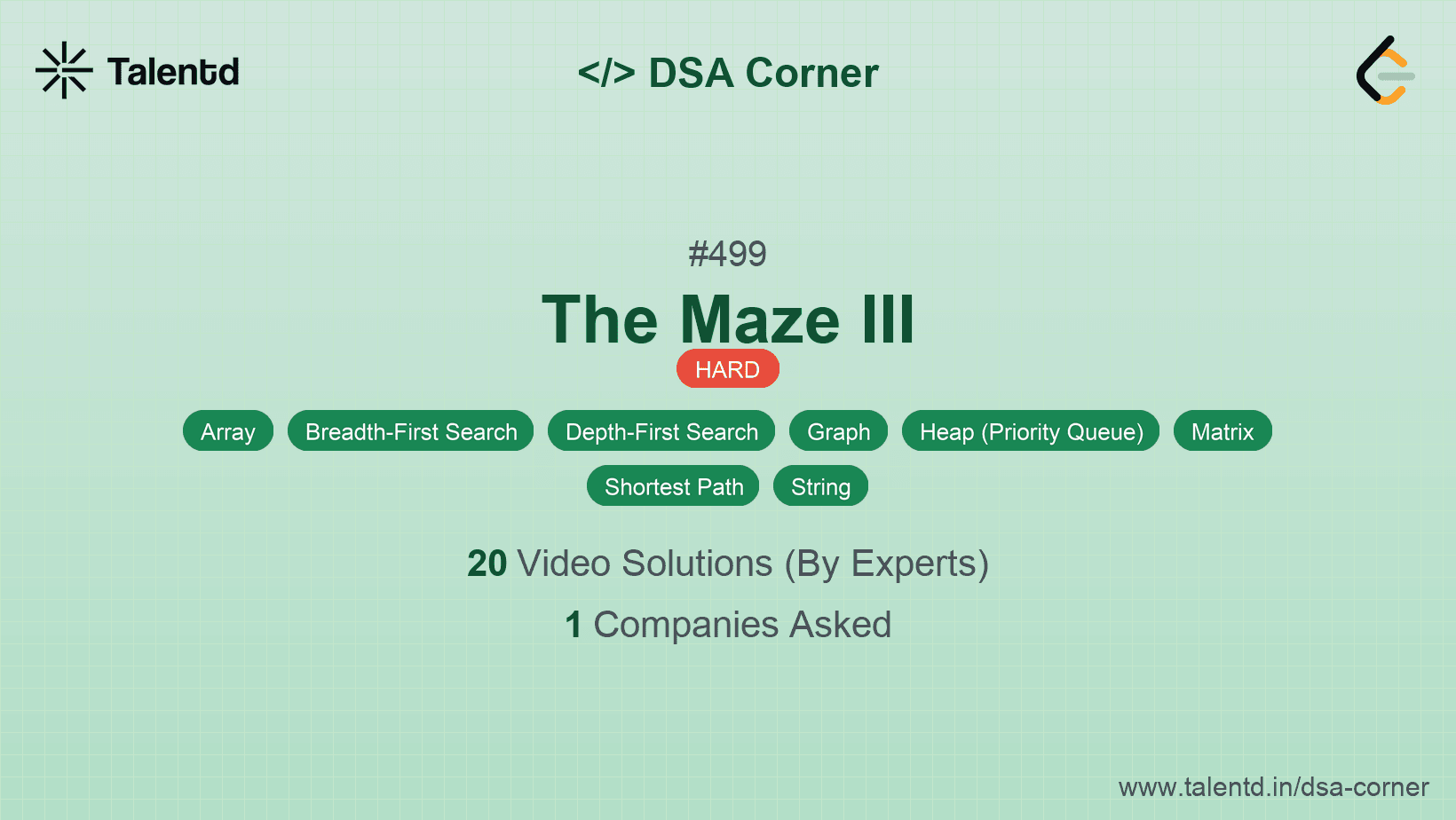 Talentd

</> DSA Corner

#499

The Maze III

HARD

Array Breadth-First Search Depth-First Search Graph Heap (Priority Queue) Matrix Shortest Path String

20 Video Solutions (By Experts)

1 Companies Asked

www.talentd.in/dsa-corner